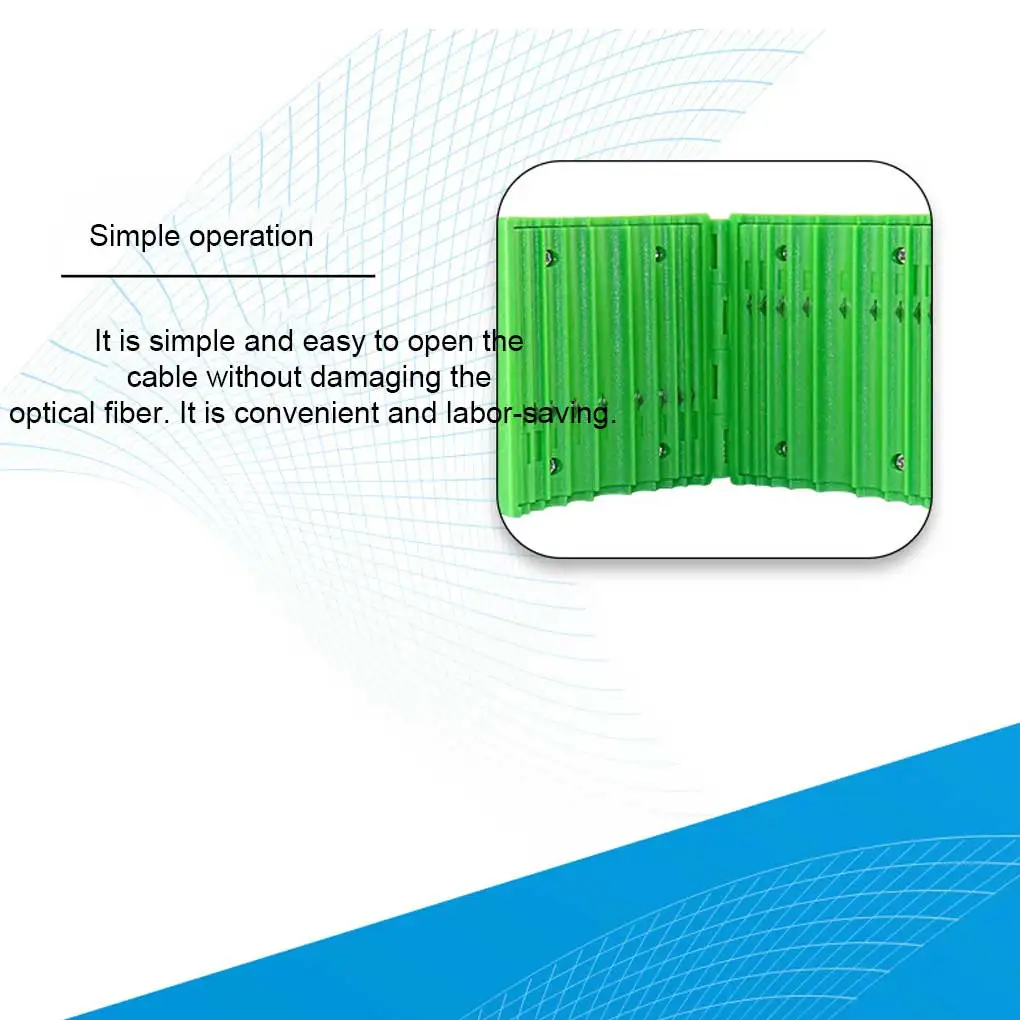 Simple operation

It is simple and easy to open the cable without damaging the optical fiber. It is convenient and labor-saving.